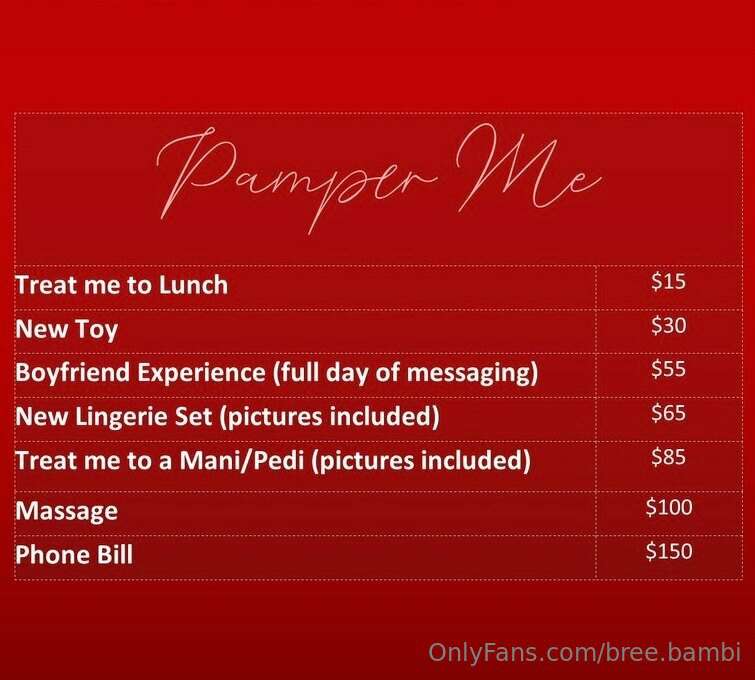 Pamper Me

| Treat me to Lunch | \$15 |
|---|---|
| New Toy | \$30 |
| Boyfriend Experience (full day of messaging) | \$55 |
| New Lingerie Set (pictures included) | \$65 |
| Treat me to a Mani/Pedi (pictures included) | \$85 |
| Massage | \$100 |
| Phone Bill | \$150 |

OnlyFans.com/bree.bambi